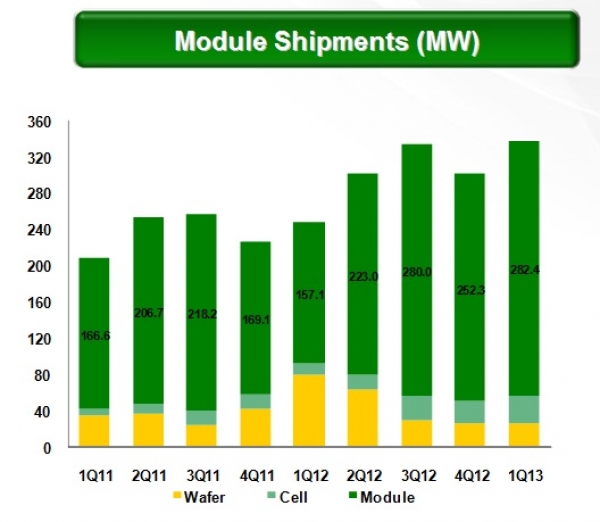 Module Shipments (MW)

360
320
280
240
200
160
120
80
40
0

166.6
206.7
218.2
169.1
157.1
223.0
280.0
252.3
282.4

1Q11 2Q11 3Q11 4Q11 1Q12 2Q12 3Q12 4Q12 1Q13

Wafer Cell Module